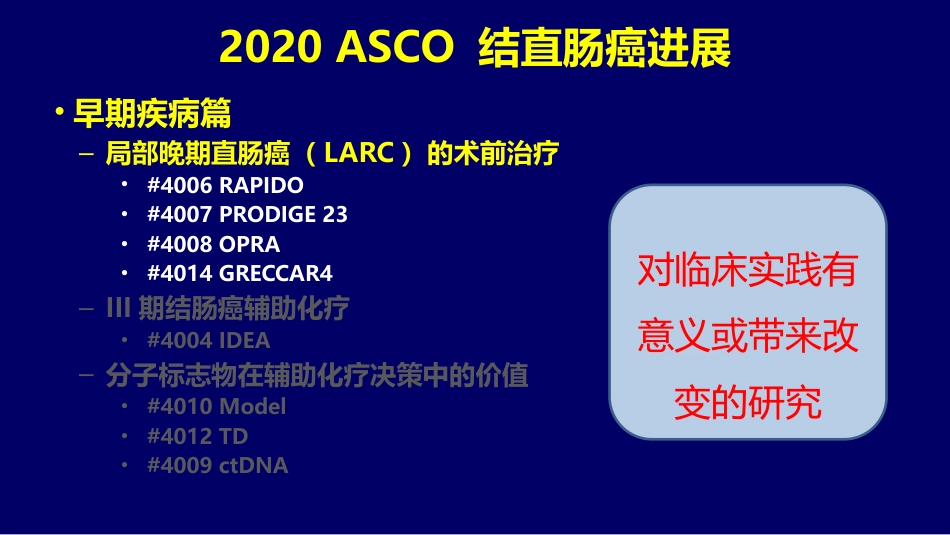 2020 ASCO 结直肠癌进展

• 早期疾病篇
– 局部晚期直肠癌（LARC）的术前治疗
• #4006 RAPIDO
• #4007 PRODIGE 23
• #4008 OPRA
• #4014 GRECCAR4
– III 期结肠癌辅助化疗
• #4004 IDEA
– 分子标志物在辅助化疗决策中的价值
• #4010 Model
• #4012 TD
• #4009 ctDNA

对临床实践有意义或带来改变的研究